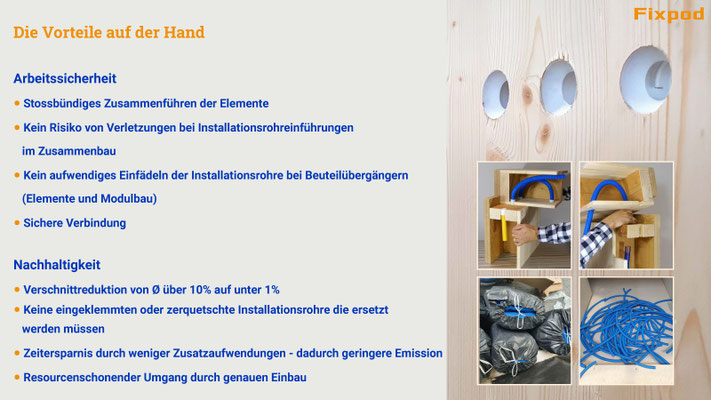 Fixpod

Die Vorteile auf der Hand

Arbeitssicherheit

• Stossbündiges Zusammenführen der Elemente

• Kein Risiko von Verletzungen bei Installationsrohreinführungen im Zusammenbau

• Kein aufwendiges Einfädeln der Installationsrohre bei Beuteilübergängern (Elemente und Modulbau)

• Sichere Verbindung

Nachhaltigkeit

• Verschnittreduktion von Ø über 10% auf unter 1%

• Keine eingeklemmten oder zerquetschte Installationsrohre die ersetzt werden müssen

• Zeitersparnis durch weniger Zusatzaufwendungen - dadurch geringere Emission

• Resourcenschonender Umgang durch genauen Einbau